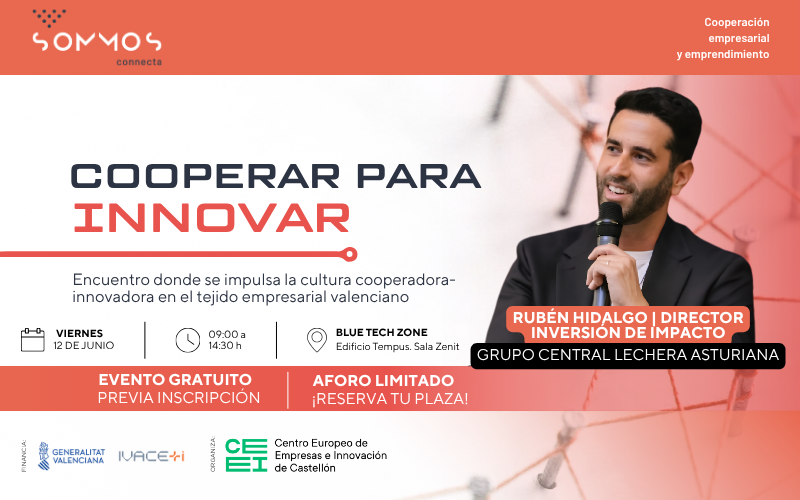 SOMMOS connecta

Cooperación empresarial y emprendimiento

COOPERAR PARA INNOVAR

Encuentro donde se impulsa la cultura cooperadora-innovadora en el tejido empresarial valenciano

VIERNES 12 DE JUNIO

09:00 a 14:30 h

BLUE TECH ZONE Edificio Tempus. Sala Zenit

RUBÉN HIDALGO | DIRECTOR INVERSIÓN DE IMPACTO

GRUPO CENTRAL LECHERA ASTURIANA

EVENTO GRATUITO PREVIA INSCRIPCIÓN

AFORO LIMITADO ¡RESERVA TU PLAZA!

FINANCIA: GENERALITAT VALENCIANA IVACE+i

ORGANIZA: CEEI Centro Europeo de Empresas e Innovación de Castellón